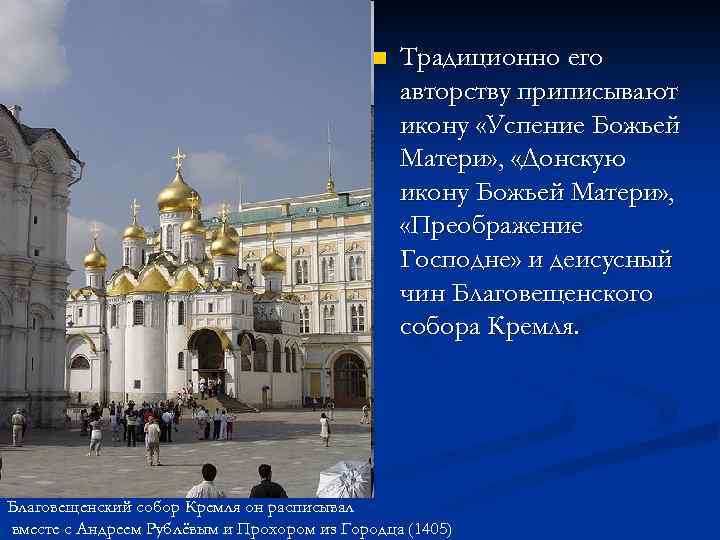 Традиционно его авторству приписывают икону «Успение Божьей Матери», «Донскую икону Божьей Матери», «Преображение Господне» и деисусный чин Благовещенского собора Кремля.

Благовещенский собор Кремля он расписывал вместе с Андреем Рублёвым и Прохором из Городца (1405)